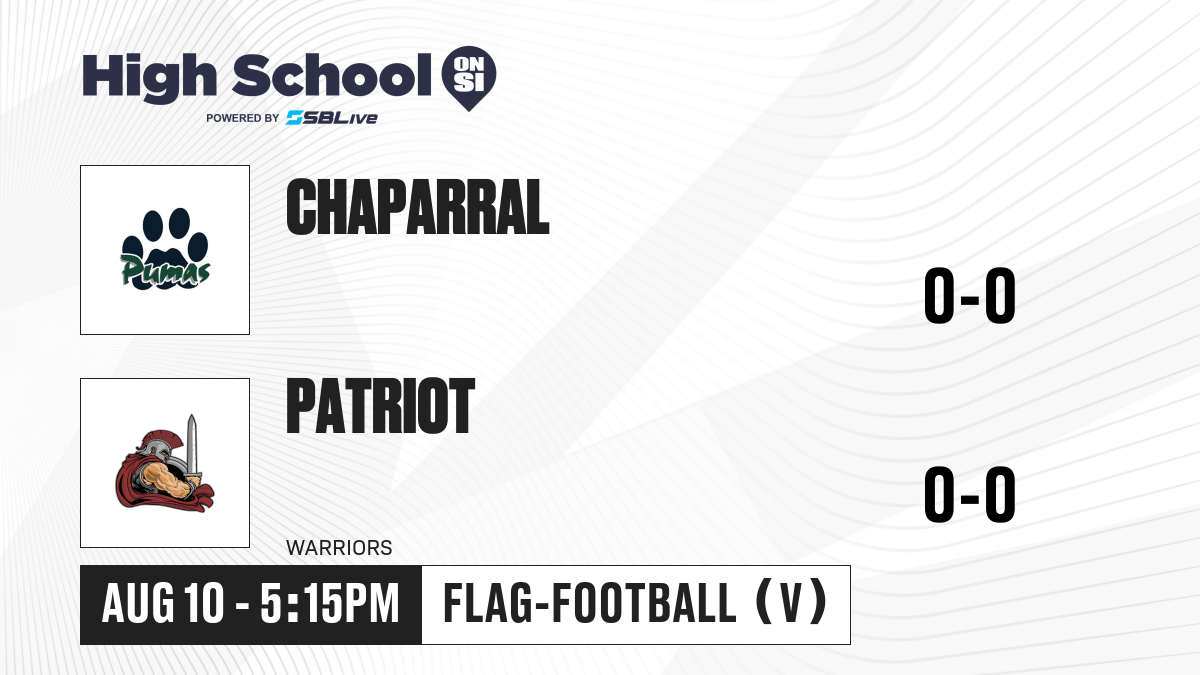 High School ON SI
POWERED BY SBLive

Pumas

CHAPARRAL

0-0

PATRIOT

0-0

WARRIORS

AUG 10 - 5:15PM

FLAG-FOOTBALL (V)